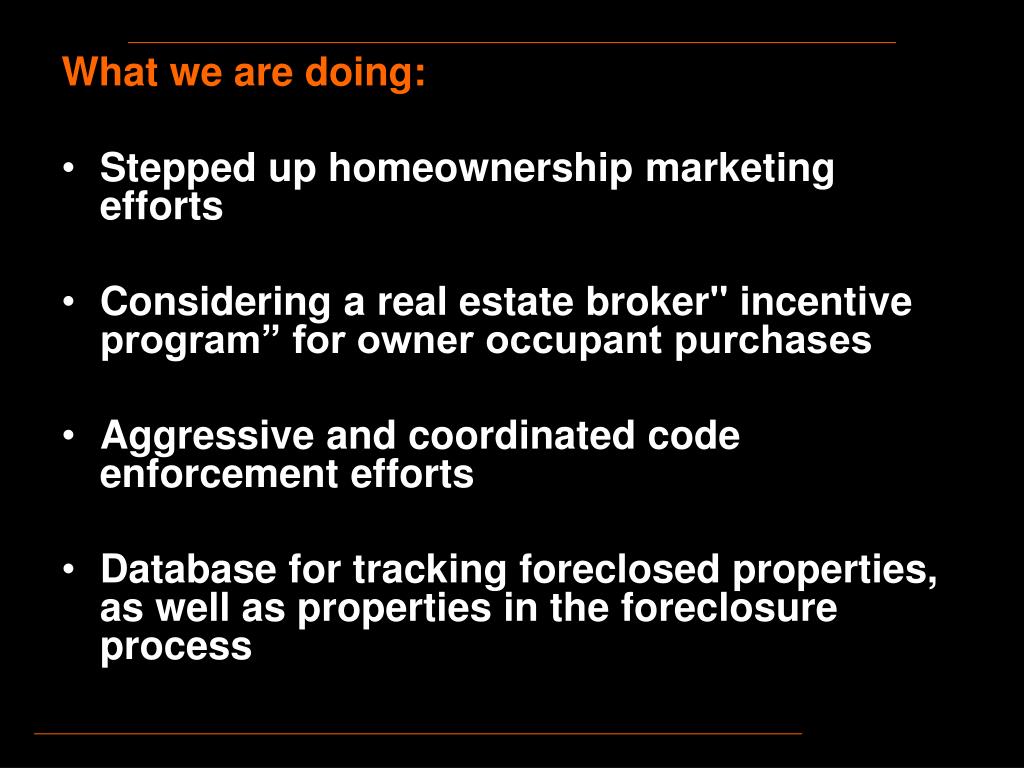 What we are doing:

• Stepped up homeownership marketing efforts

• Considering a real estate broker" incentive program” for owner occupant purchases

• Aggressive and coordinated code enforcement efforts

• Database for tracking foreclosed properties, as well as properties in the foreclosure process